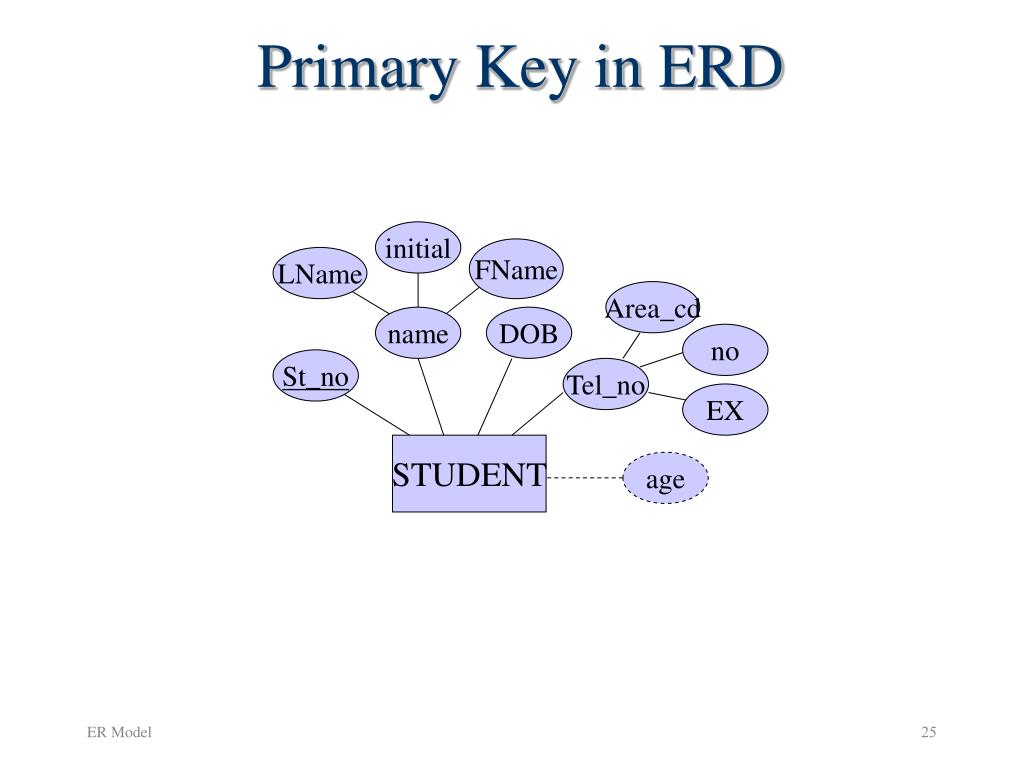 Primary Key in ERD

initial
LName
FName
Area_cd
name
DOB
no
St_no
Tel_no
EX
STUDENT
age

ER Model
25